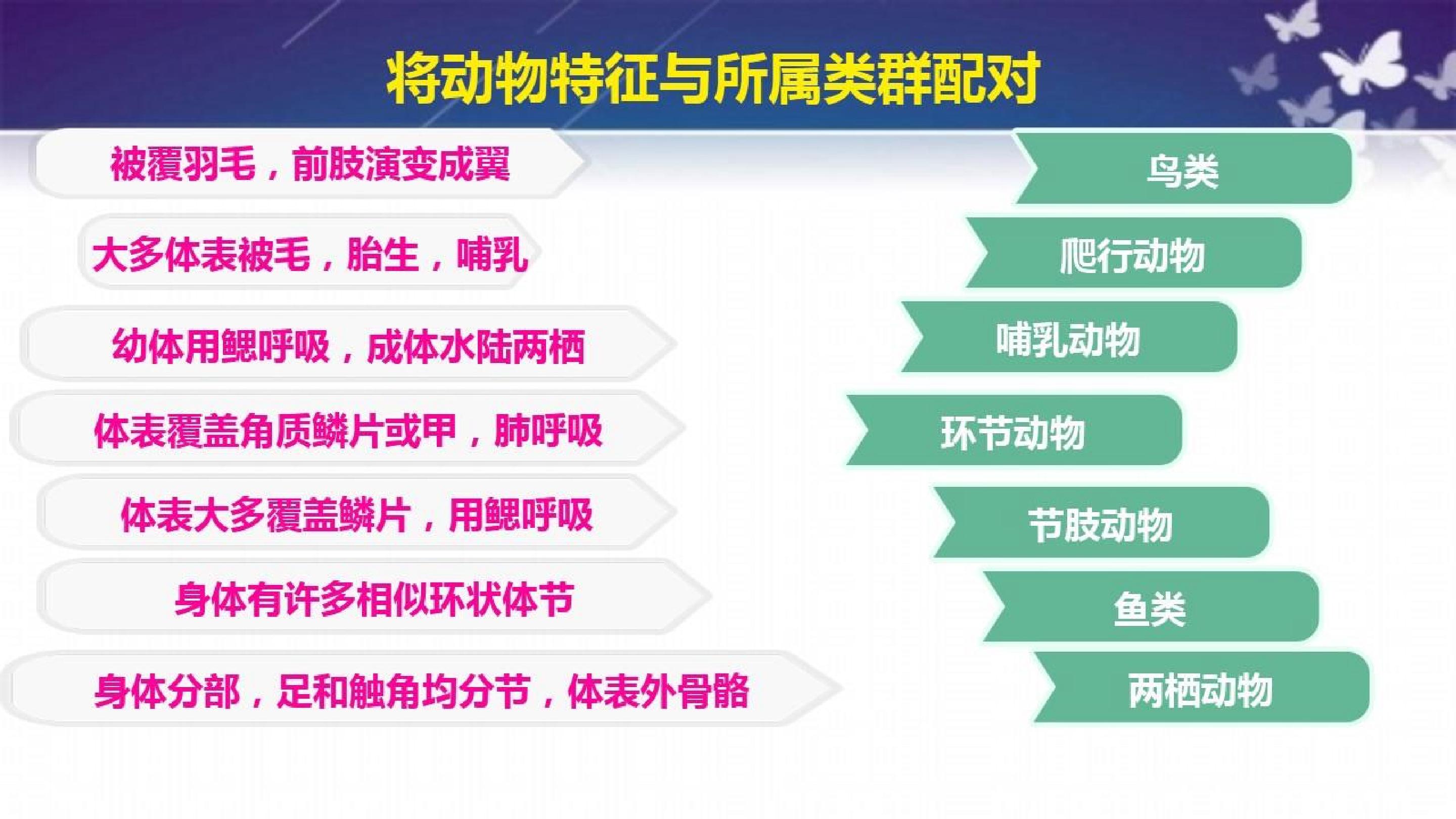 将动物特征与所属类群配对

被覆羽毛，前肢演变成翼

大多体表被毛，胎生，哺乳

幼体用鳃呼吸，成体水陆两栖

体表覆盖角质鳞片或甲，肺呼吸

体表大多覆盖鳞片，用鳃呼吸

身体有许多相似环状体节

身体分部，足和触角均分节，体表外骨骼

鸟类

爬行动物

哺乳动物

环节动物

节肢动物

鱼类

两栖动物